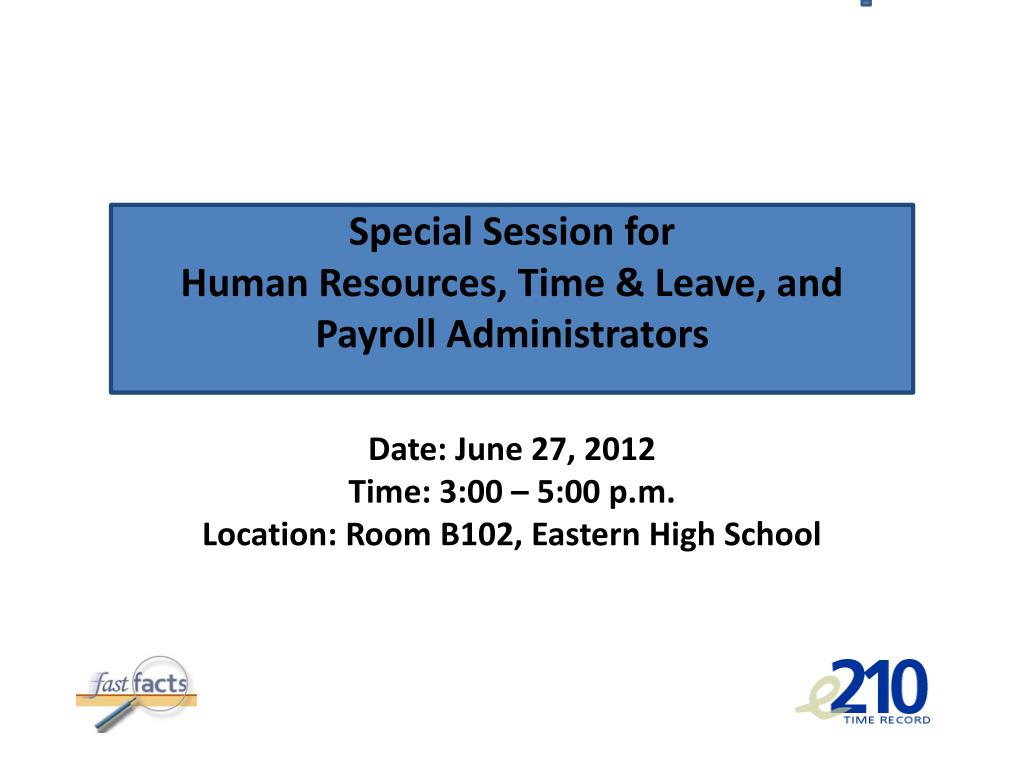 Special Session for
Human Resources, Time & Leave, and Payroll Administrators

Date: June 27, 2012
Time: 3:00 – 5:00 p.m.
Location: Room B102, Eastern High School

fast facts

e210
TIME RECORD